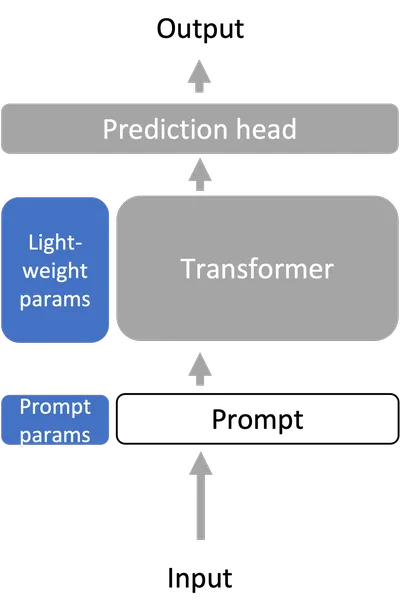 Output

Prediction head

Light-weight params

Transformer

Prompt params

Prompt

Input